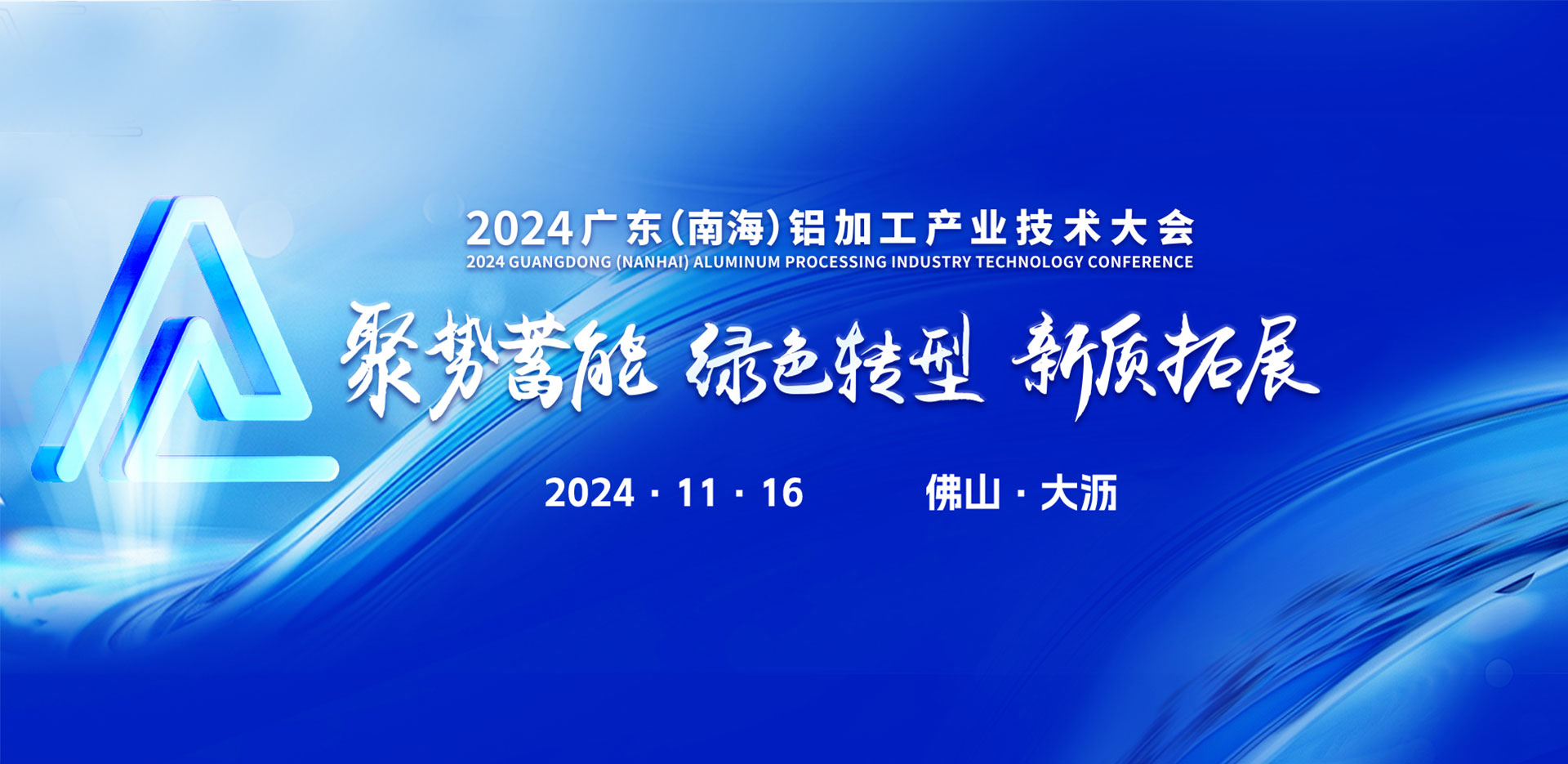 2024广东(南海)铝加工产业技术大会
2024 GUANGDONG (NANHAI) ALUMINUM PROCESSING INDUSTRY TECHNOLOGY CONFERENCE

聚势蓄能 绿色转型 新质拓展

2024 · 11 · 16 佛山 · 大沥